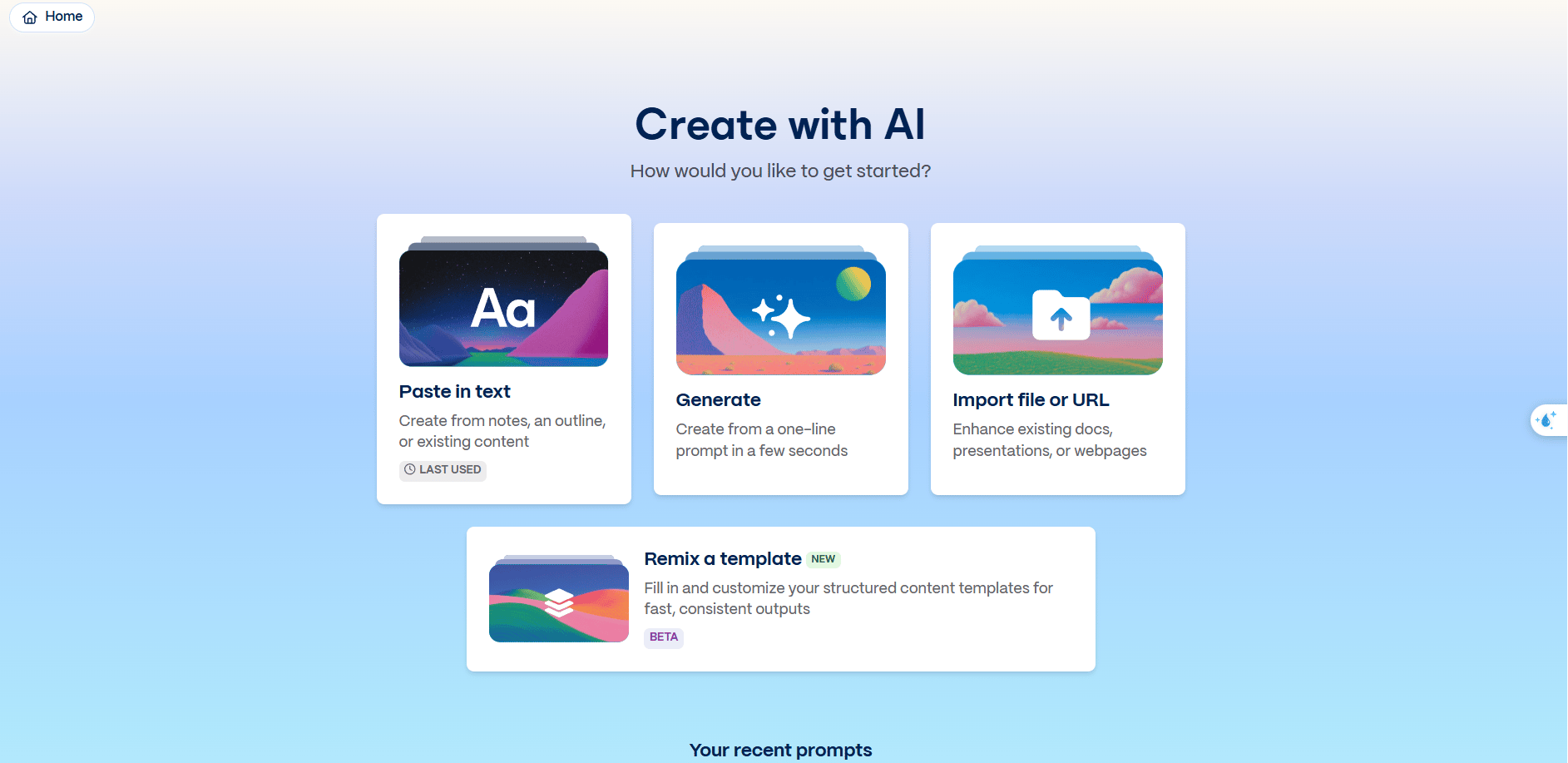 Home

Create with AI

How would you like to get started?

Aa

Paste in text

Create from notes, an outline, or existing content

LAST USED

Generate

Create from a one-line prompt in a few seconds

Import file or URL

Enhance existing docs, presentations, or webpages

Remix a template NEW

Fill in and customize your structured content templates for fast, consistent outputs

BETA

Your recent prompts